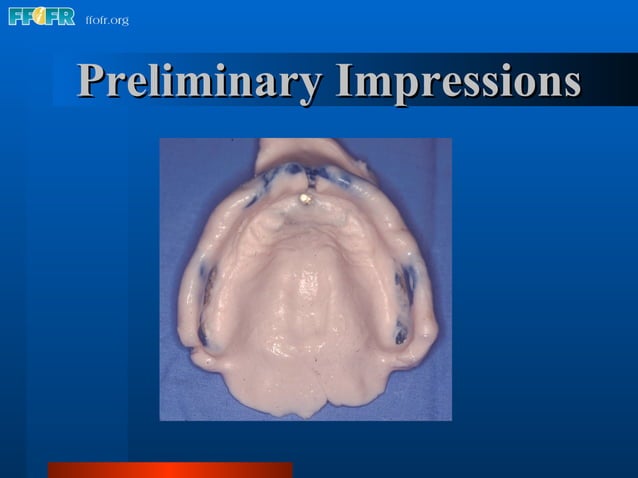 FFOFR ffofr.org

Preliminary Impressions